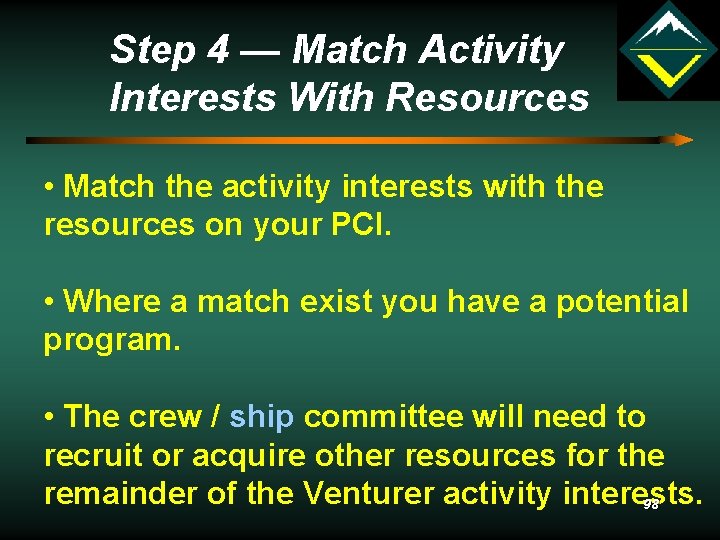 Step 4 — Match Activity Interests With Resources

• Match the activity interests with the resources on your PCI.

• Where a match exist you have a potential program.

• The crew / ship committee will need to recruit or acquire other resources for the remainder of the Venturer activity interests.

98